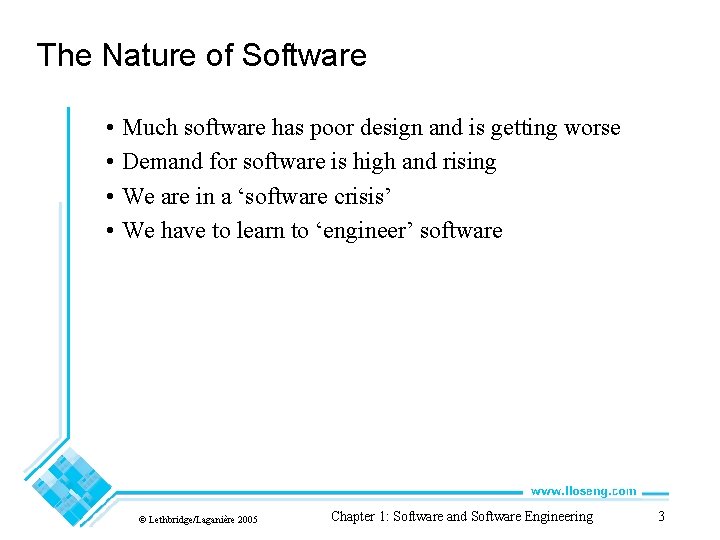 The Nature of Software

• Much software has poor design and is getting worse
• Demand for software is high and rising
• We are in a ‘software crisis’
• We have to learn to ‘engineer’ software

www.lloseng.com

© Lethbridge/Laganière 2005

Chapter 1: Software and Software Engineering

3